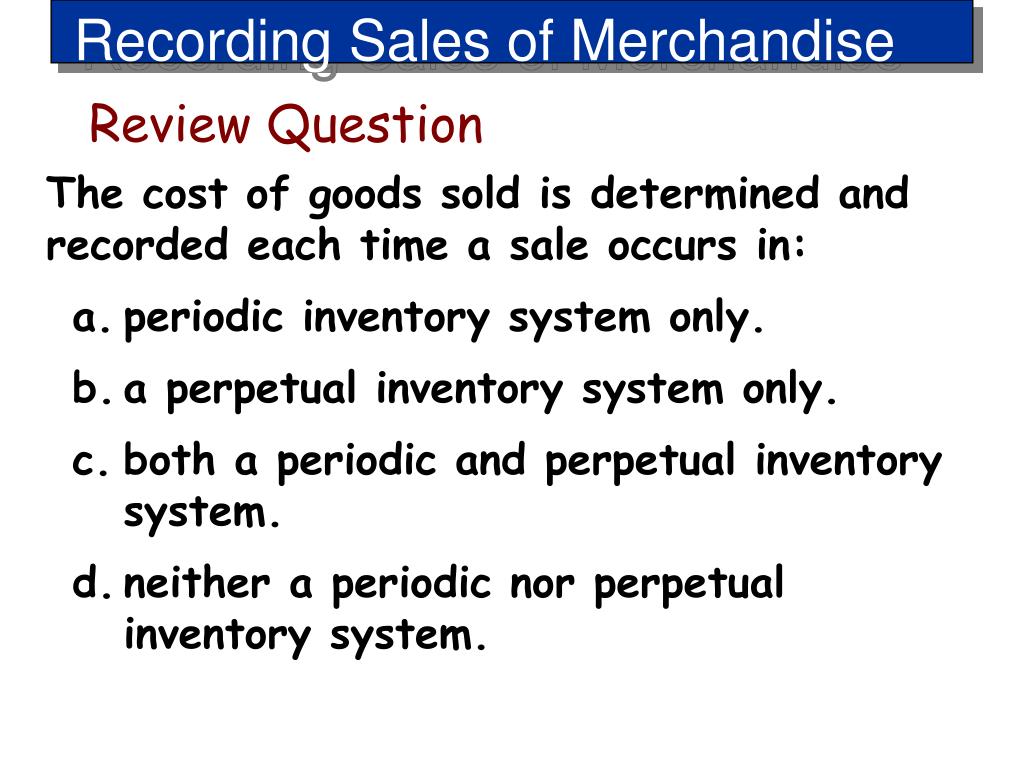 Recording Sales of Merchandise

Review Question

The cost of goods sold is determined and recorded each time a sale occurs in:

a. periodic inventory system only.

b. a perpetual inventory system only.

c. both a periodic and perpetual inventory system.

d. neither a periodic nor perpetual inventory system.